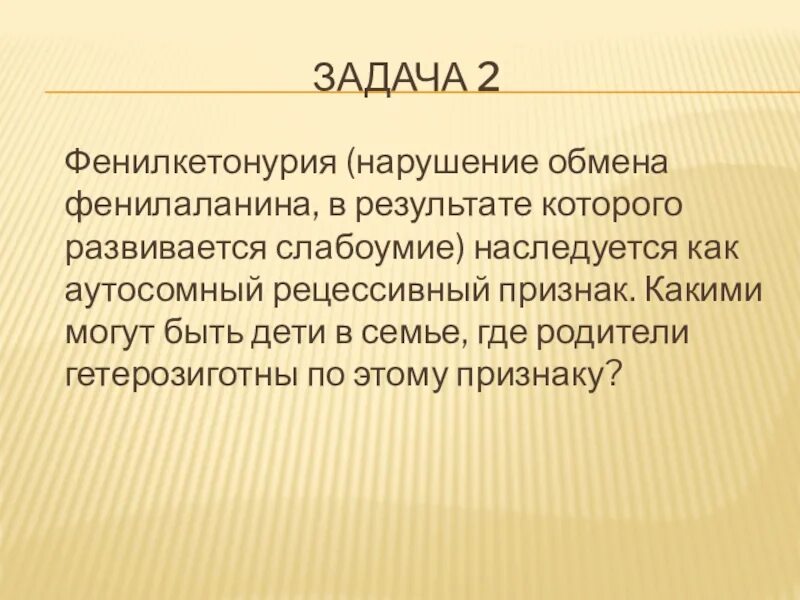 ЗАДАЧА 2

Фенилкетонурия (нарушение обмена фенилаланина, в результате которого развивается слабоумие) наследуется как аутосомный рецессивный признак. Какими могут быть дети в семье, где родители гетерозиготны по этому признаку?